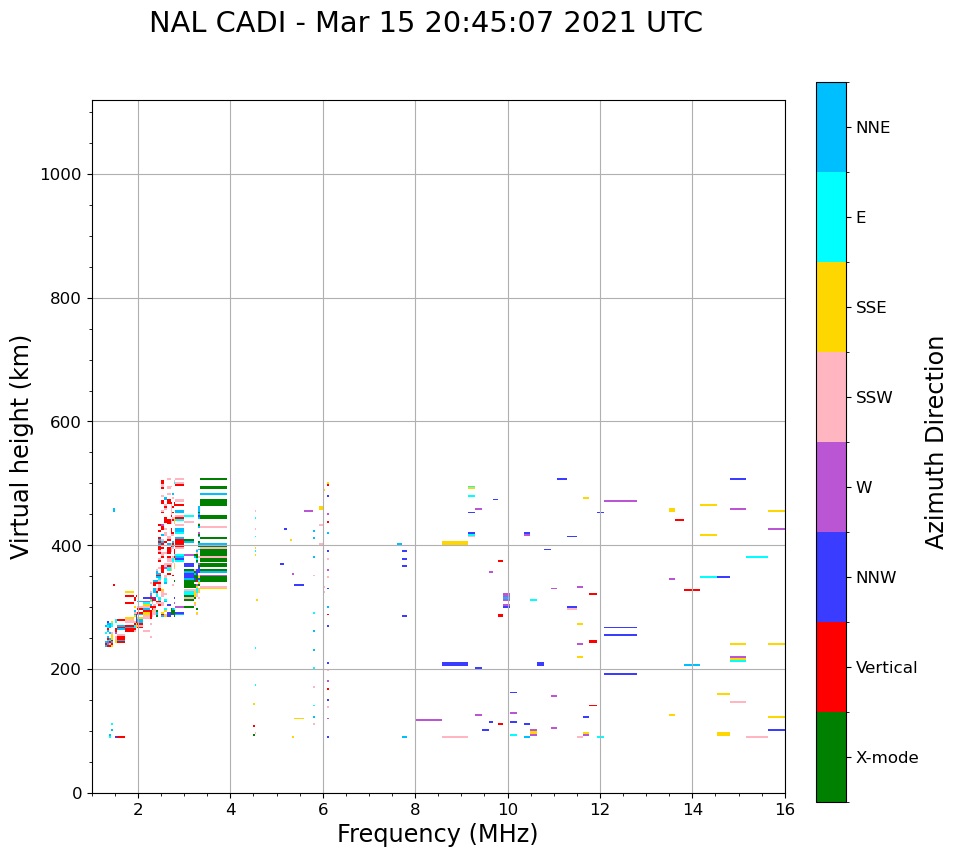 NAL CADI - Mar 15 20:45:07 2021 UTC

Virtual height (km)

1000
800
600
400
200
0

2
4
6
8
10
12
14
16

Frequency (MHz)

NNE
E
SSE
SSW
W
NNW
Vertical
X-mode

Azimuth Direction